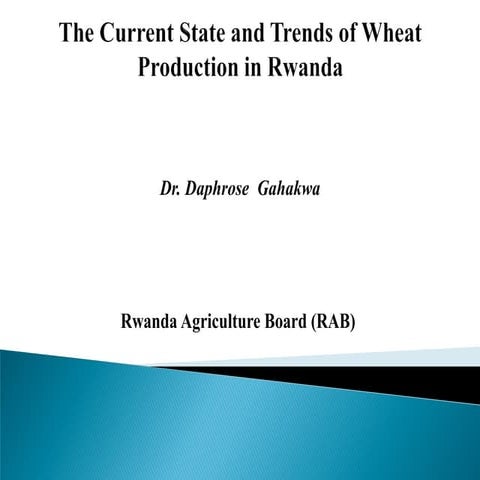 The Current State and Trends of Wheat Production in Rwanda

Dr. Daphrose Gahakwa

Rwanda Agriculture Board (RAB)